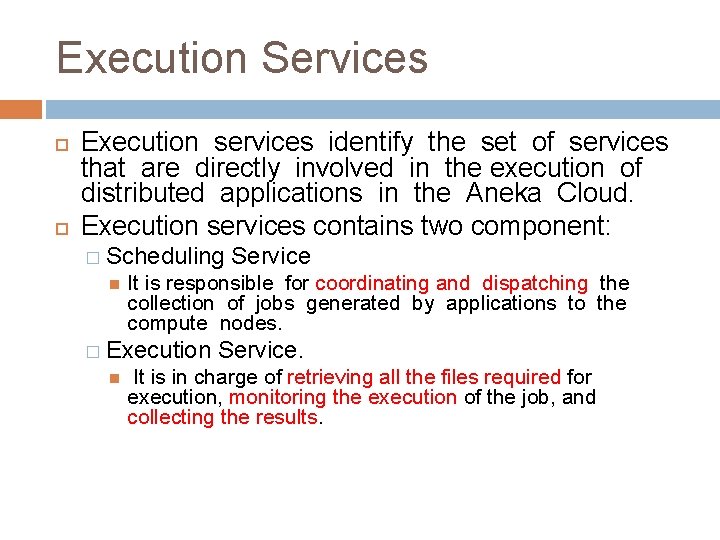 Execution Services

Execution services identify the set of services that are directly involved in the execution of distributed applications in the Aneka Cloud.

Execution services contains two component:

Scheduling Service

It is responsible for coordinating and dispatching the collection of jobs generated by applications to the compute nodes.

Execution Service.

It is in charge of retrieving all the files required for execution, monitoring the execution of the job, and collecting the results.